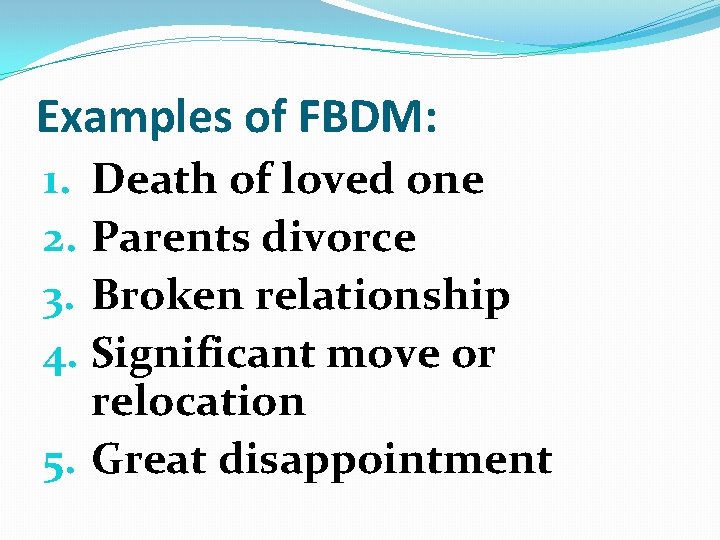 Examples of FBDM:

1. Death of loved one
2. Parents divorce
3. Broken relationship
4. Significant move or relocation
5. Great disappointment